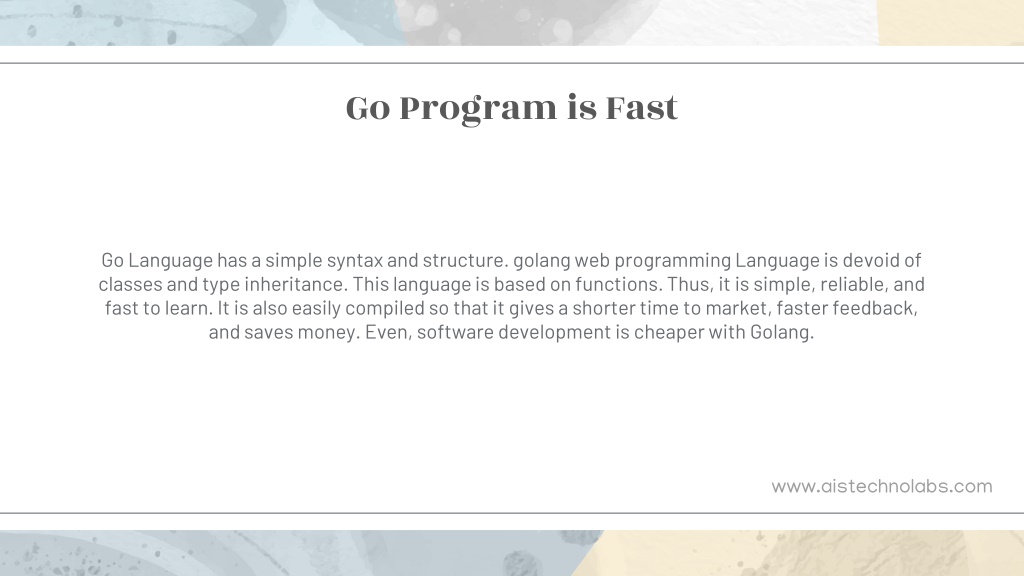 Go Program is Fast

Go Language has a simple syntax and structure. golang web programming Language is devoid of classes and type inheritance. This language is based on functions. Thus, it is simple, reliable, and fast to learn. It is also easily compiled so that it gives a shorter time to market, faster feedback, and saves money. Even, software development is cheaper with Golang.

www.aistechnolabs.com